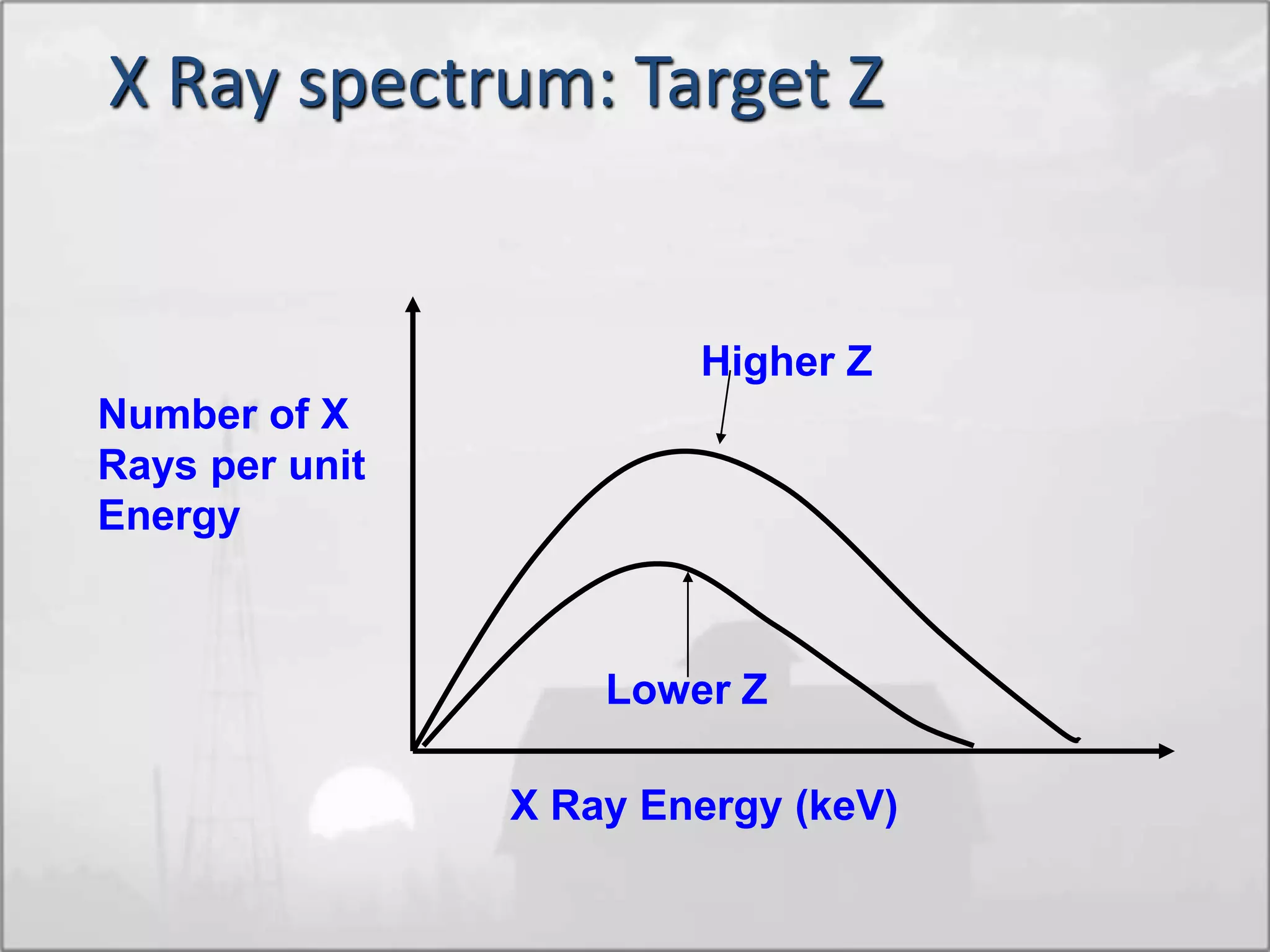 X Ray spectrum: Target Z

Number of X Rays per unit Energy

Higher Z

Lower Z

X Ray Energy (keV)